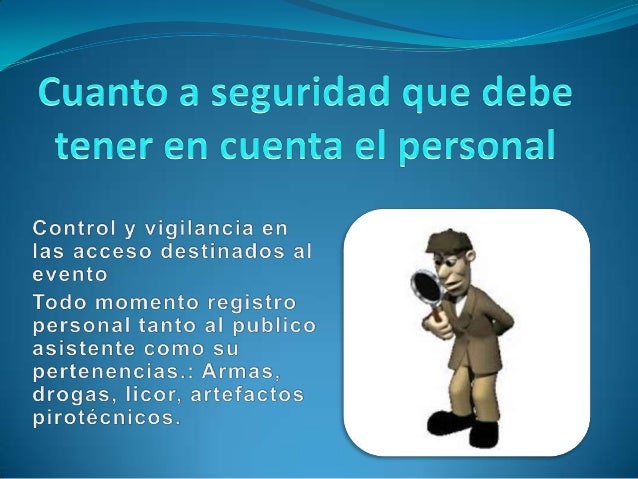 Cuanto a seguridad que debe tener en cuenta el personal

Control y vigilancia en las acceso destinados al evento

Todo momento registro personal tanto al publico asistente como su pertenencias.: Armas, drogas, licor, artefactos pirotécnicos.